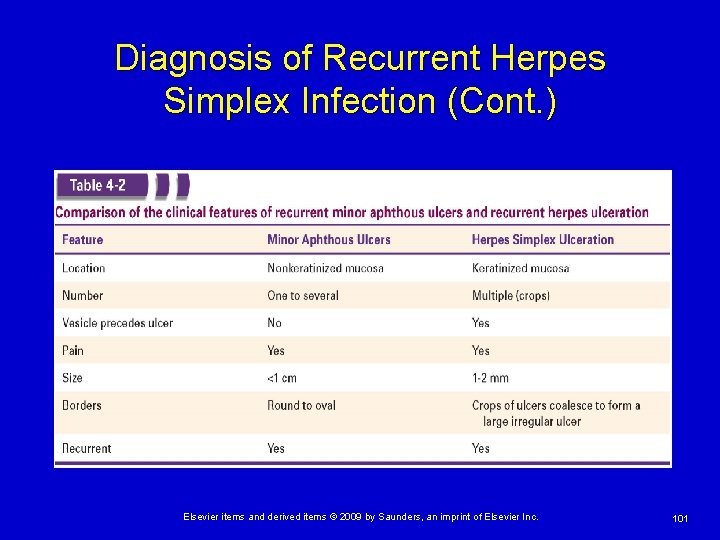 Diagnosis of Recurrent Herpes Simplex Infection (Cont.)

Table 4-2

Comparison of the clinical features of recurrent minor aphthous ulcers and recurrent herpes ulceration

| Feature | Minor Aphthous Ulcers | Herpes Simplex Ulceration |
|---|---|---|
| Location | Nonkeratinized mucosa | Keratinized mucosa |
| Number | One to several | Multiple (crops) |
| Vesicle precedes ulcer | No | Yes |
| Pain | Yes | Yes |
| Size | <1 cm | 1-2 mm |
| Borders | Round to oval | Crops of ulcers coalesce to form a large irregular ulcer |
| Recurrent | Yes | Yes |

Elsevier items and derived items © 2009 by Saunders, an imprint of Elsevier Inc.

101